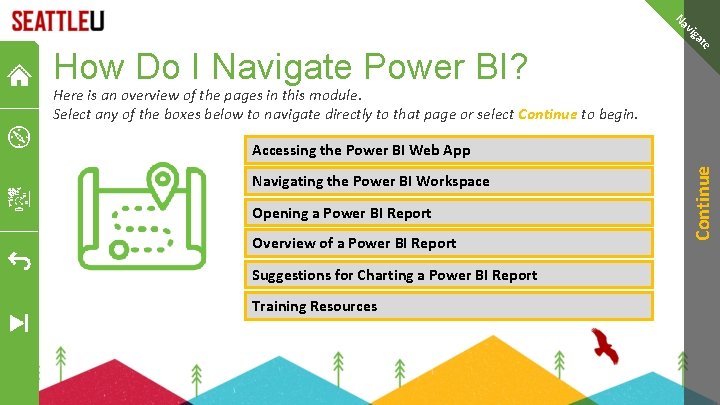 SEATTLEU

Navigate

How Do I Navigate Power BI?

Here is an overview of the pages in this module.
Select any of the boxes below to navigate directly to that page or select Continue to begin.

Accessing the Power BI Web App

Navigating the Power BI Workspace

Opening a Power BI Report

Overview of a Power BI Report

Suggestions for Charting a Power BI Report

Training Resources

Continue